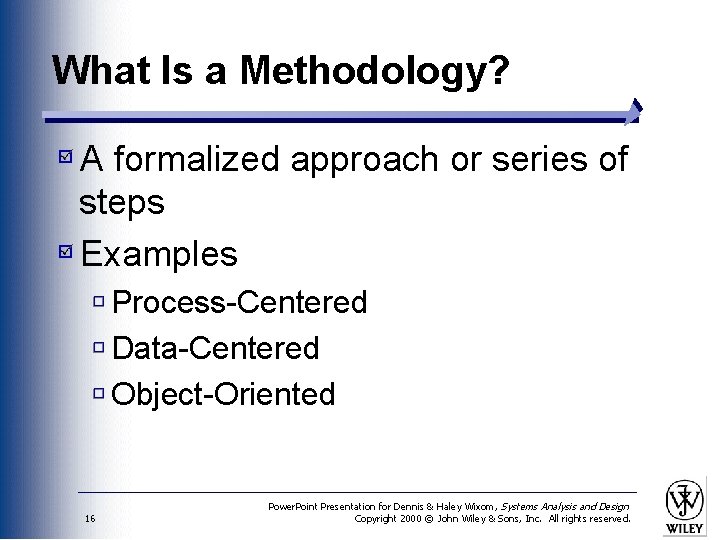 What Is a Methodology?

A formalized approach or series of steps

Examples

Process-Centered

Data-Centered

Object-Oriented

16

PowerPoint Presentation for Dennis & Haley Wixom, Systems Analysis and Design
Copyright 2000 © John Wiley & Sons, Inc. All rights reserved.

WILEY